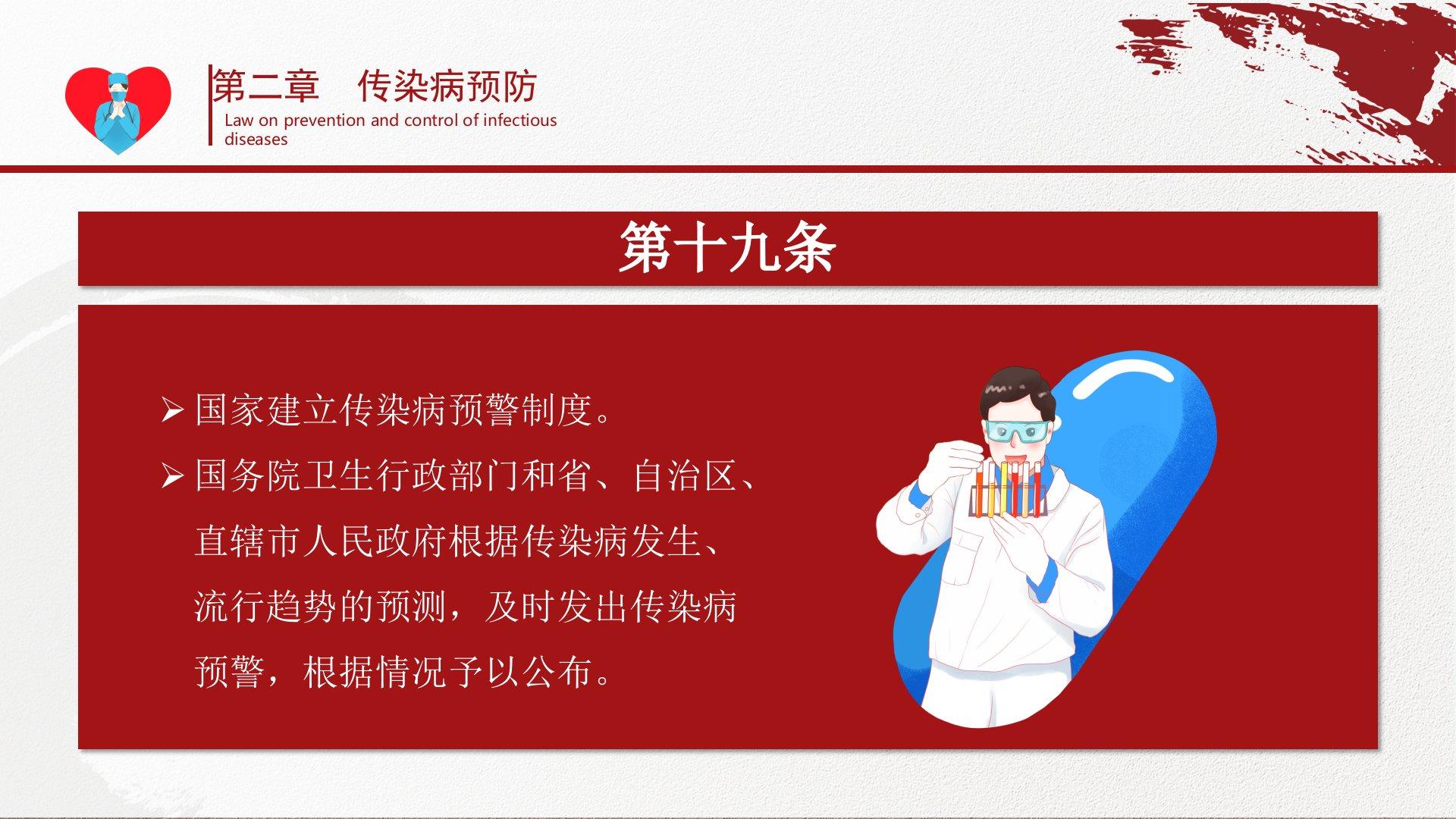 第二章　传染病预防
Law on prevention and control of infectious diseases

第十九条

➢ 国家建立传染病预警制度。
➢ 国务院卫生行政部门和省、自治区、直辖市人民政府根据传染病发生、流行趋势的预测，及时发出传染病预警，根据情况予以公布。